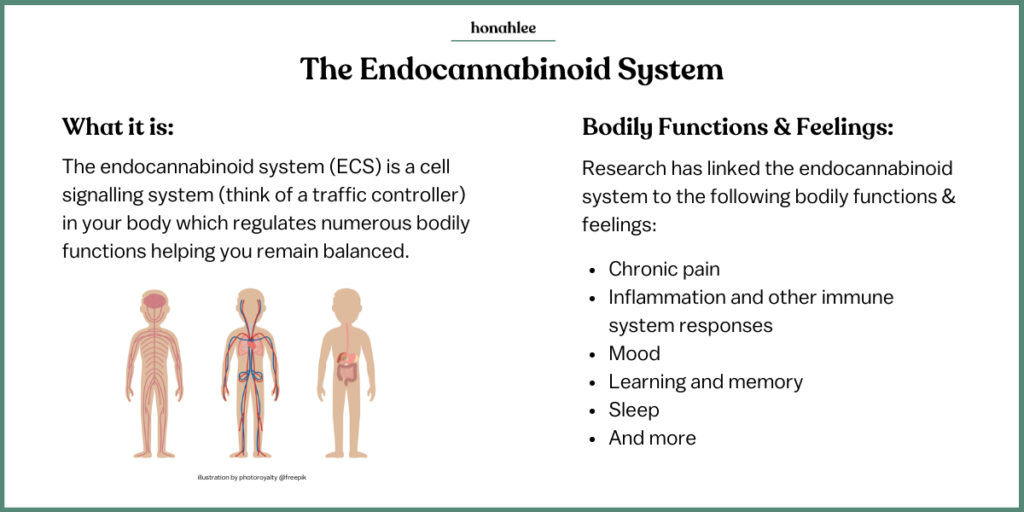 honahlee

The Endocannabinoid System

What it is:

The endocannabinoid system (ECS) is a cell signalling system (think of a traffic controller) in your body which regulates numerous bodily functions helping you remain balanced.

illustration by photoroyalty @freepik

Bodily Functions & Feelings:

Research has linked the endocannabinoid system to the following bodily functions & feelings:

- Chronic pain
- Inflammation and other immune system responses
- Mood
- Learning and memory
- Sleep
- And more